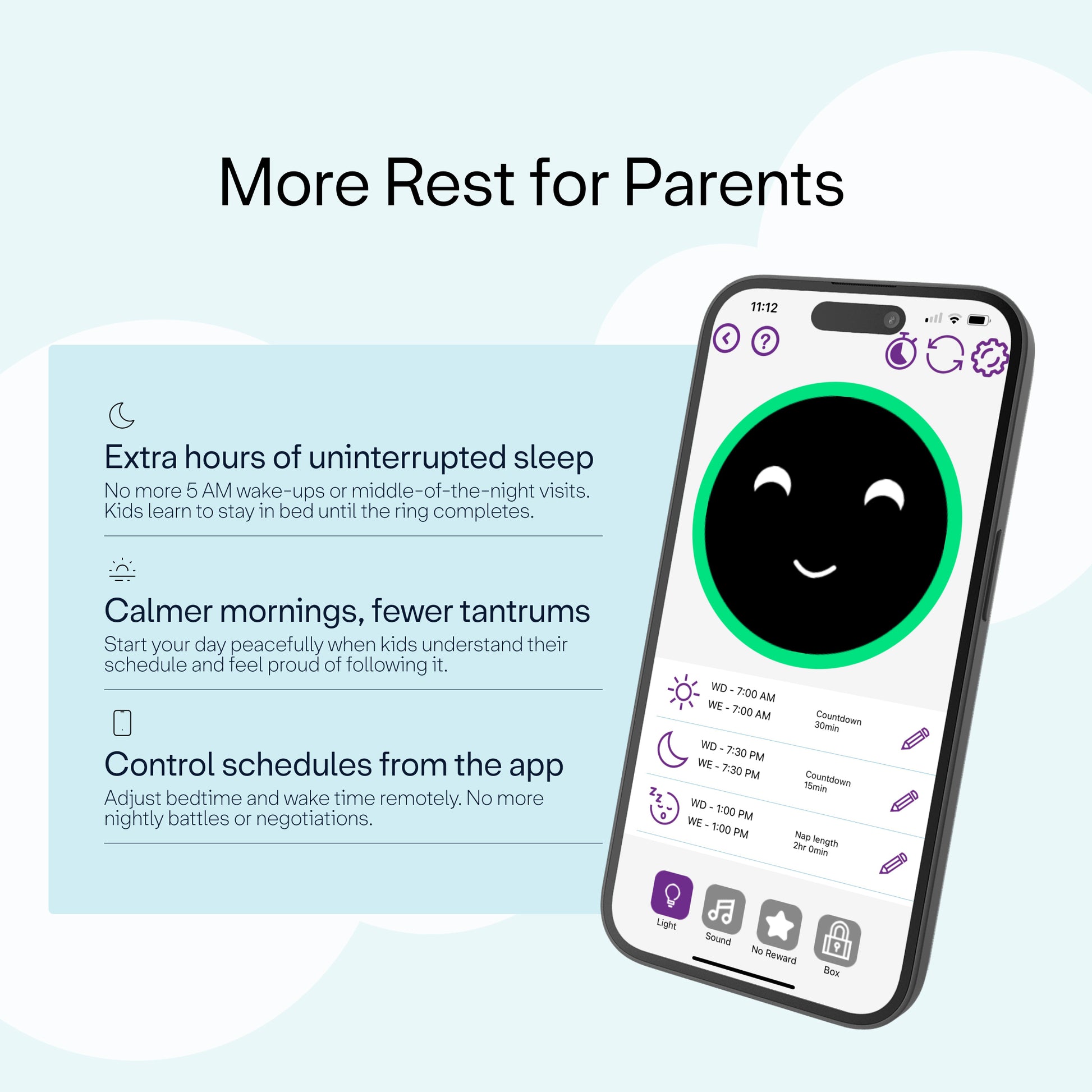 More Rest for Parents

Extra hours of uninterrupted sleep

No more 5 AM wake-ups or middle-of-the-night visits. Kids learn to stay in bed until the ring completes.

Calmer mornings, fewer tantrums

Start your day peacefully when kids understand their schedule and feel proud of following it.

Control schedules from the app

Adjust bedtime and wake time remotely. No more nightly battles or negotiations.

11:12

WD - 7:00 AM
WE - 7:00 AM
Countdown 30min

WD - 7:30 PM
WE - 7:30 PM
Countdown 15min

WD - 1:00 PM
WE - 1:00 PM
Nap length 2hr 0min

Light
Sound
No Reward
Box